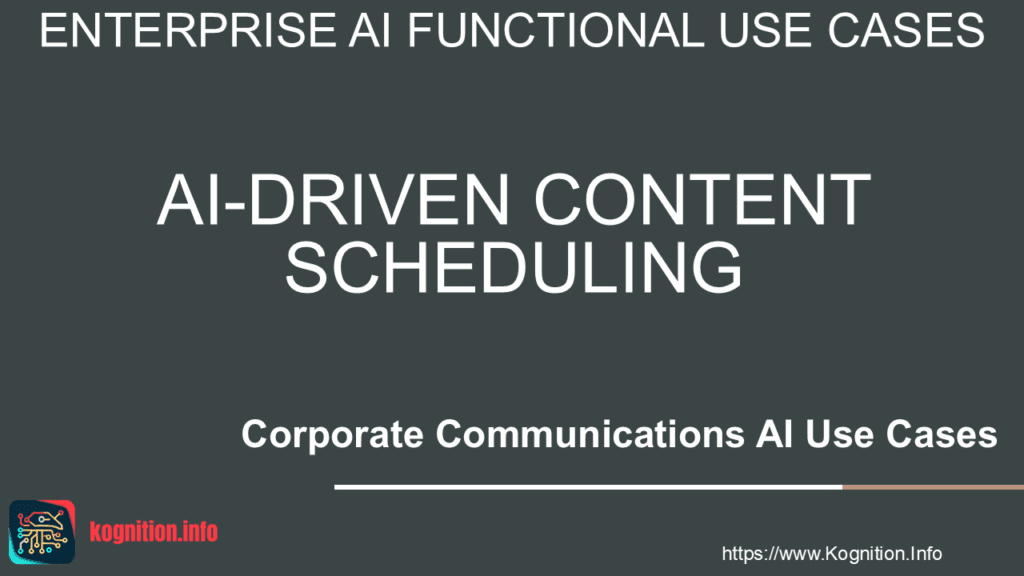 ENTERPRISE AI FUNCTIONAL USE CASES

AI-DRIVEN CONTENT SCHEDULING

Corporate Communications AI Use Cases

kognition.info

https://www.Kognition.Info